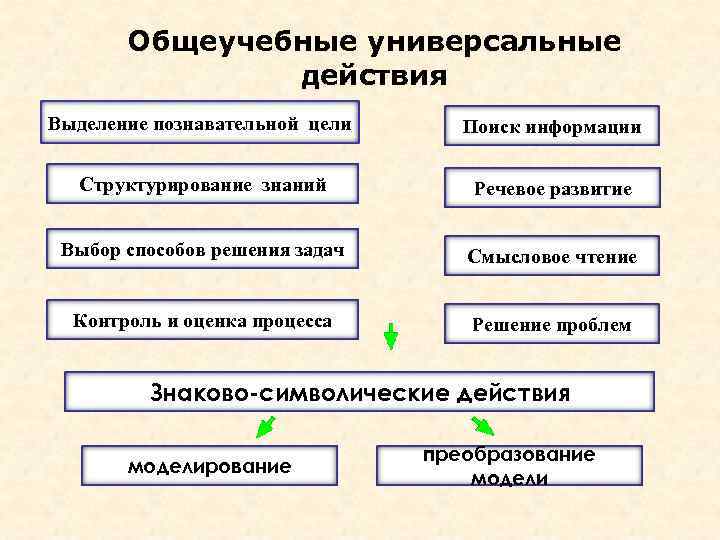 Общеучебные универсальные действия

Выделение познавательной цели

Структурирование знаний

Выбор способов решения задач

Контроль и оценка процесса

Поиск информации

Речевое развитие

Смысловое чтение

Решение проблем

Знаково-символические действия

моделирование

преобразование модели